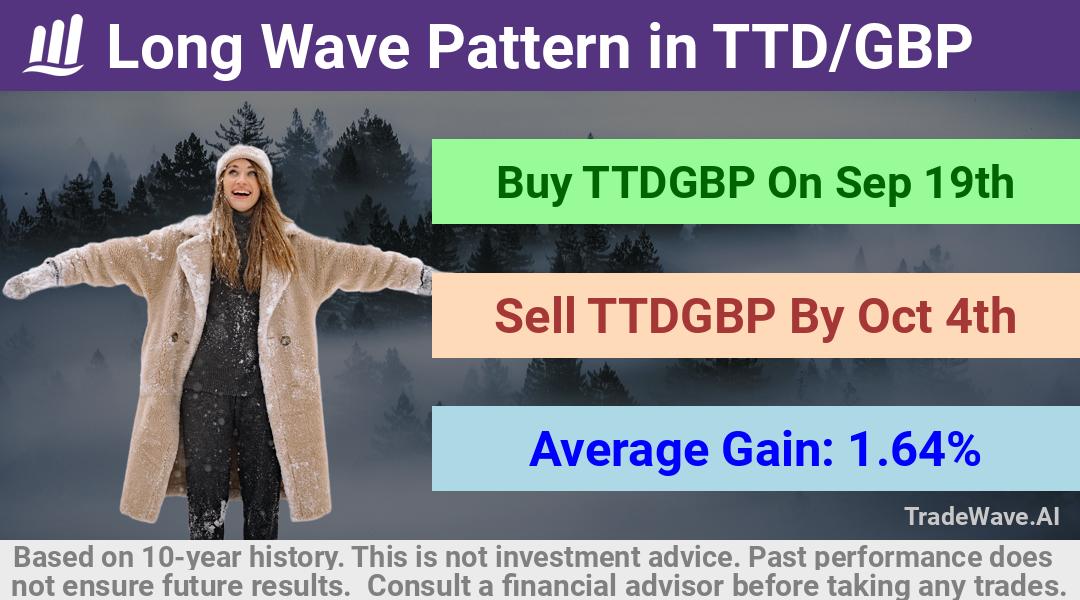 Long Wave Pattern in TTD/GBP

Buy TTDGBP On Sep 19th

Sell TTDGBP By Oct 4th

Average Gain: 1.64%

TradeWave.AI

Based on 10-year history. This is not investment advice. Past performance does not ensure future results. Consult a financial advisor before taking any trades.